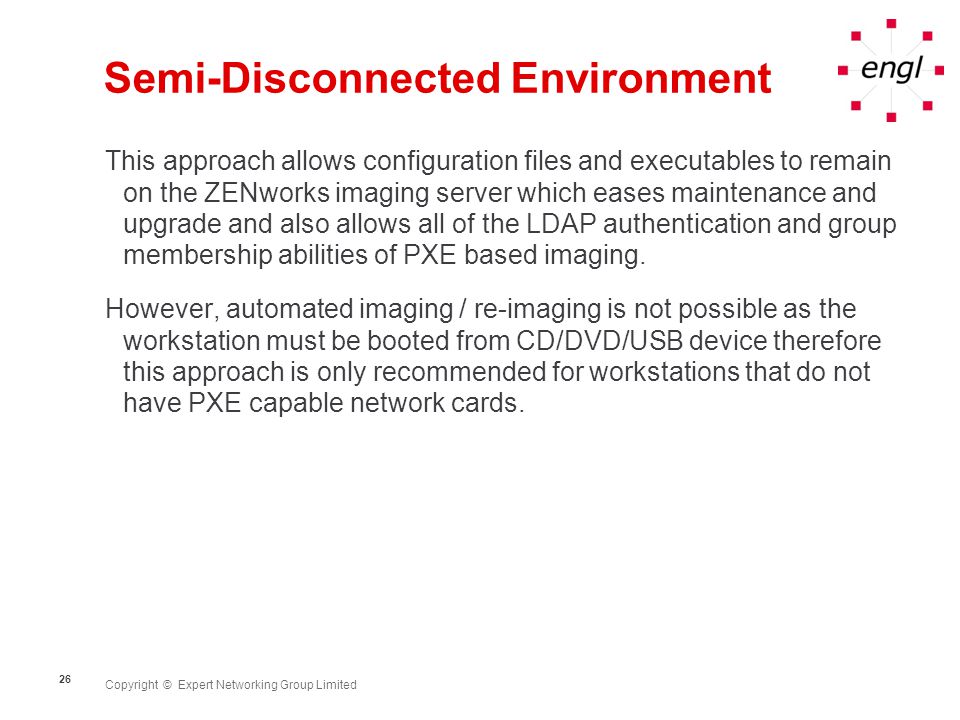 Semi-Disconnected Environment

engl

This approach allows configuration files and executables to remain on the ZENworks imaging server which eases maintenance and upgrade and also allows all of the LDAP authentication and group membership abilities of PXE based imaging.

However, automated imaging / re-imaging is not possible as the workstation must be booted from CD/DVD/USB device therefore this approach is only recommended for workstations that do not have PXE capable network cards.

26

Copyright © Expert Networking Group Limited